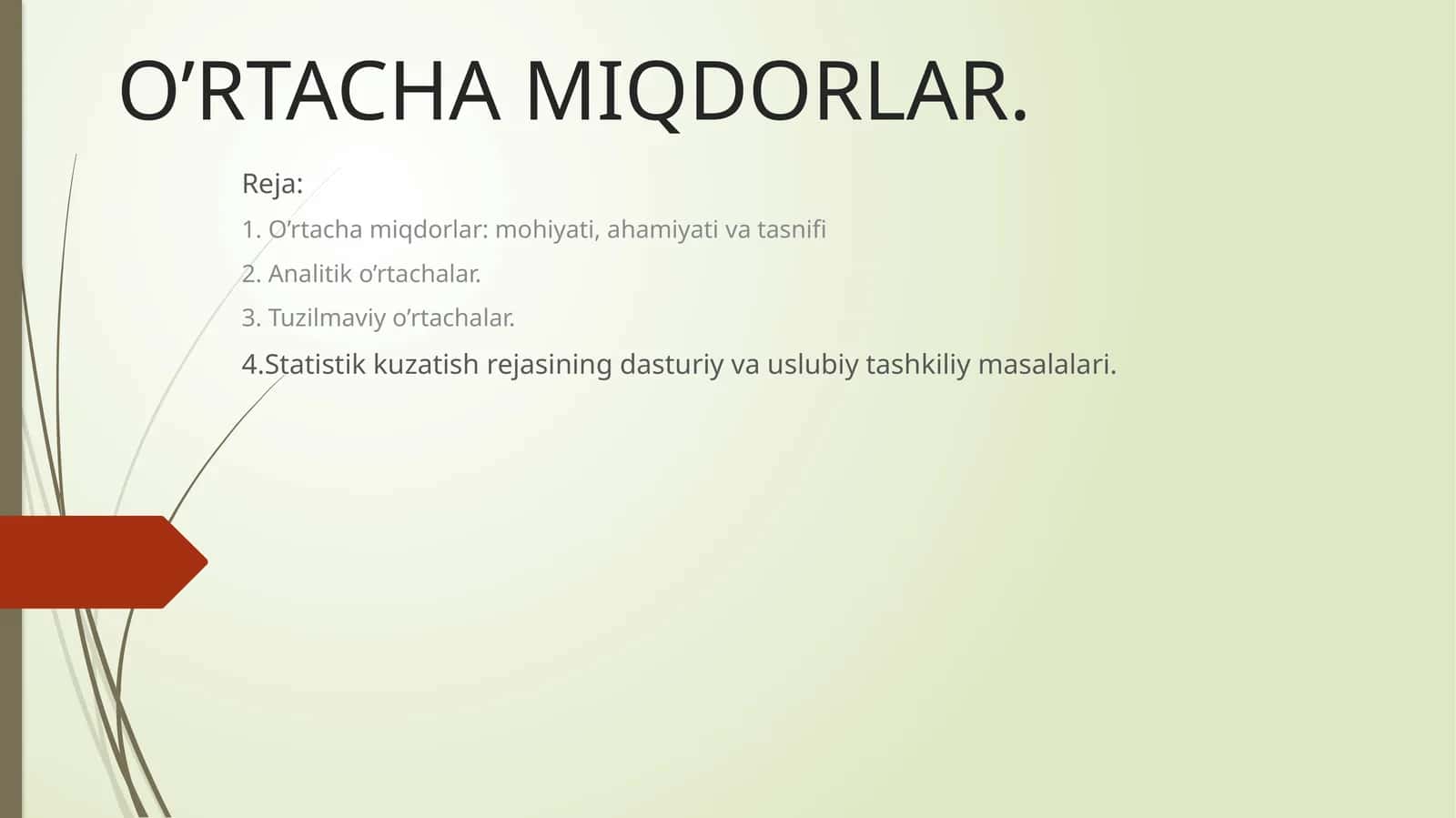 O’RTACHA MIQDORLAR.

Reja:

1. O’rtacha miqdorlar: mohiyati, ahamiyati va tasnifi

2. Analitik o’rtachalar.

3. Tuzilmaviy o’rtachalar.

4.Statistik kuzatish rejasining dasturiy va uslubiy tashkiliy masalalari.